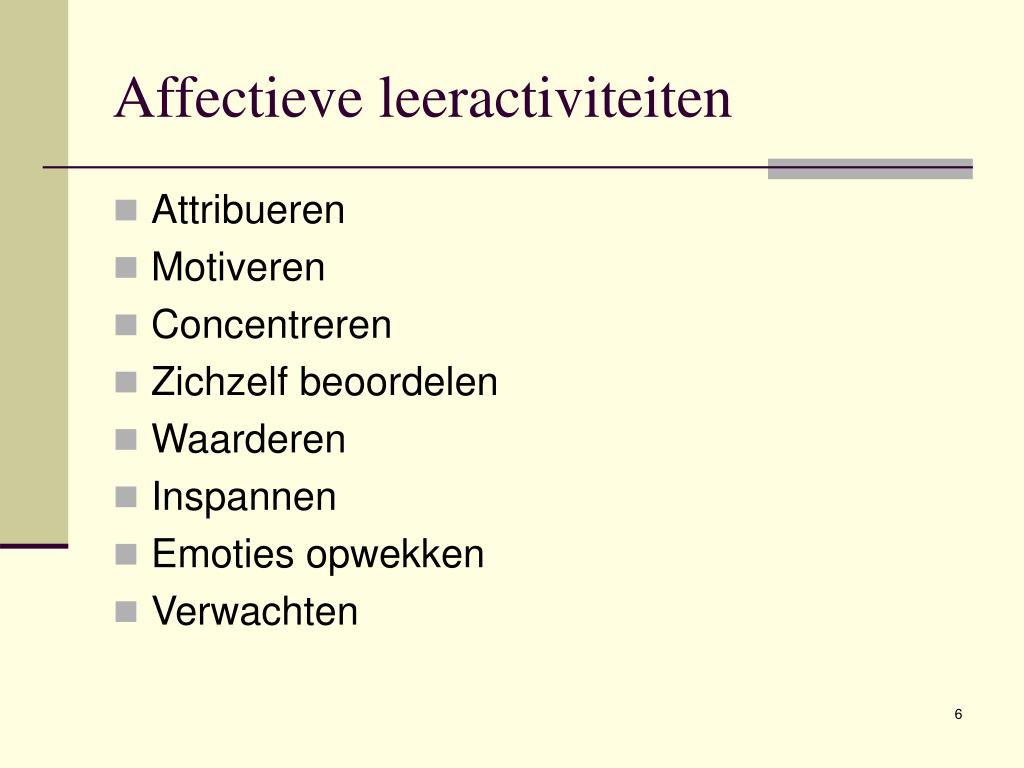 Affectieve leeractiviteiten

- Attribueren
- Motiveren
- Concentreren
- Zichzelf beoordelen
- Waarderen
- Inspannen
- Emoties opwekken
- Verwachten

6